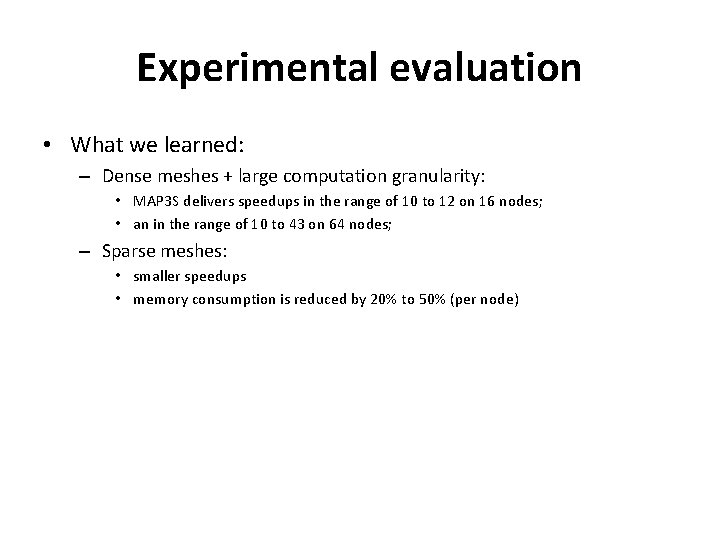 Experimental evaluation

• What we learned:
  – Dense meshes + large computation granularity:
    • MAP3S delivers speedups in the range of 10 to 12 on 16 nodes;
    • an in the range of 10 to 43 on 64 nodes;
  – Sparse meshes:
    • smaller speedups
    • memory consumption is reduced by 20% to 50% (per node)